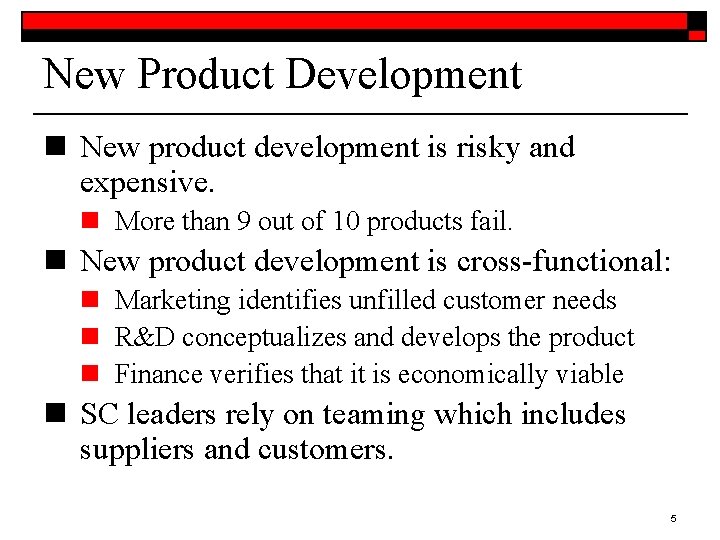 New Product Development

New product development is risky and expensive.

More than 9 out of 10 products fail.

New product development is cross-functional:

Marketing identifies unfilled customer needs

R&D conceptualizes and develops the product

Finance verifies that it is economically viable

SC leaders rely on teaming which includes suppliers and customers.

5